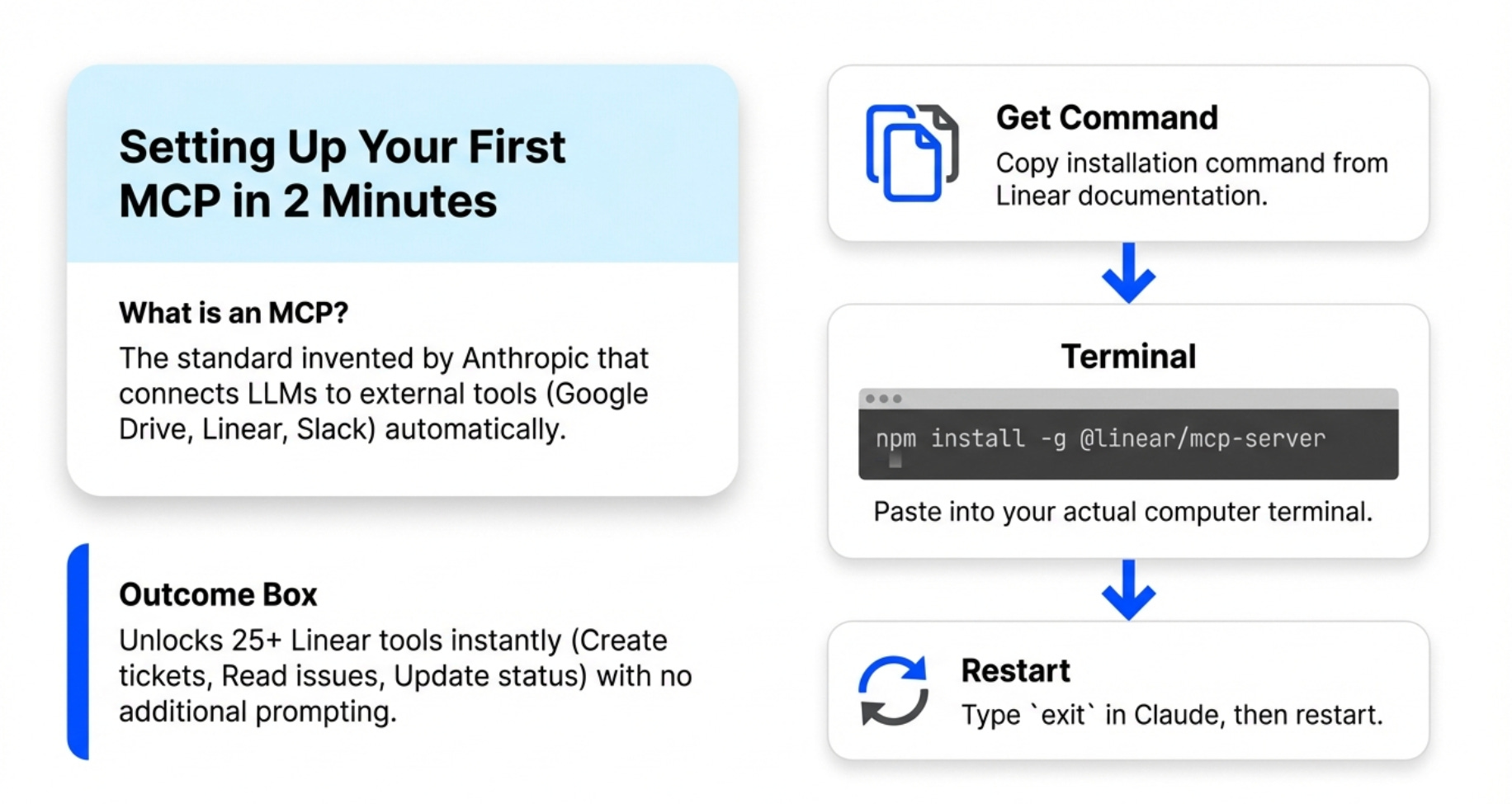 Setting Up Your First MCP in 2 Minutes

What is an MCP?

The standard invented by Anthropic that connects LLMs to external tools (Google Drive, Linear, Slack) automatically.

Outcome Box

Unlocks 25+ Linear tools instantly (Create tickets, Read issues, Update status) with no additional prompting.

Get Command

Copy installation command from Linear documentation.

Terminal

npm install -g @linear/mcp-server

Paste into your actual computer terminal.

Restart

Type `exit` in Claude, then restart.